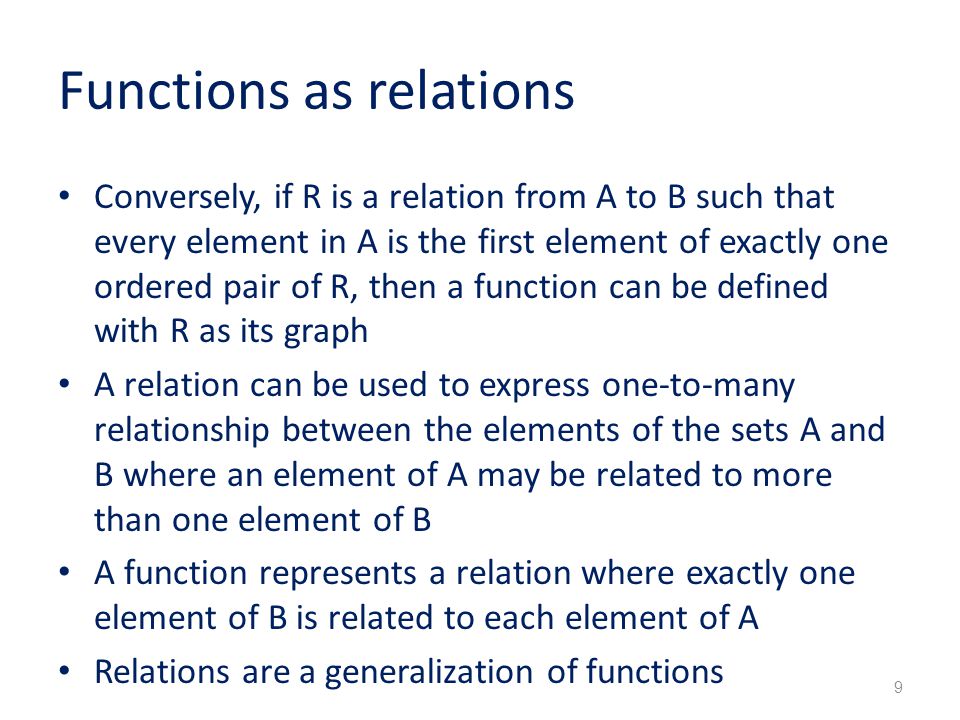 Functions as relations

• Conversely, if R is a relation from A to B such that every element in A is the first element of exactly one ordered pair of R, then a function can be defined with R as its graph

• A relation can be used to express one-to-many relationship between the elements of the sets A and B where an element of A may be related to more than one element of B

• A function represents a relation where exactly one element of B is related to each element of A

• Relations are a generalization of functions

9